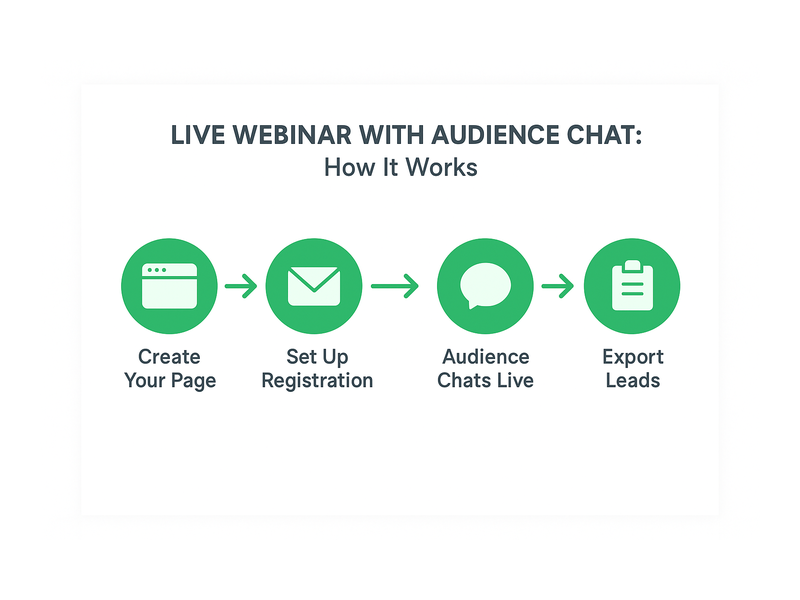 LIVE WEBINAR WITH AUDIENCE CHAT:
How It Works

Create Your Page

Set Up Registration

Audience Chats Live

Export Leads